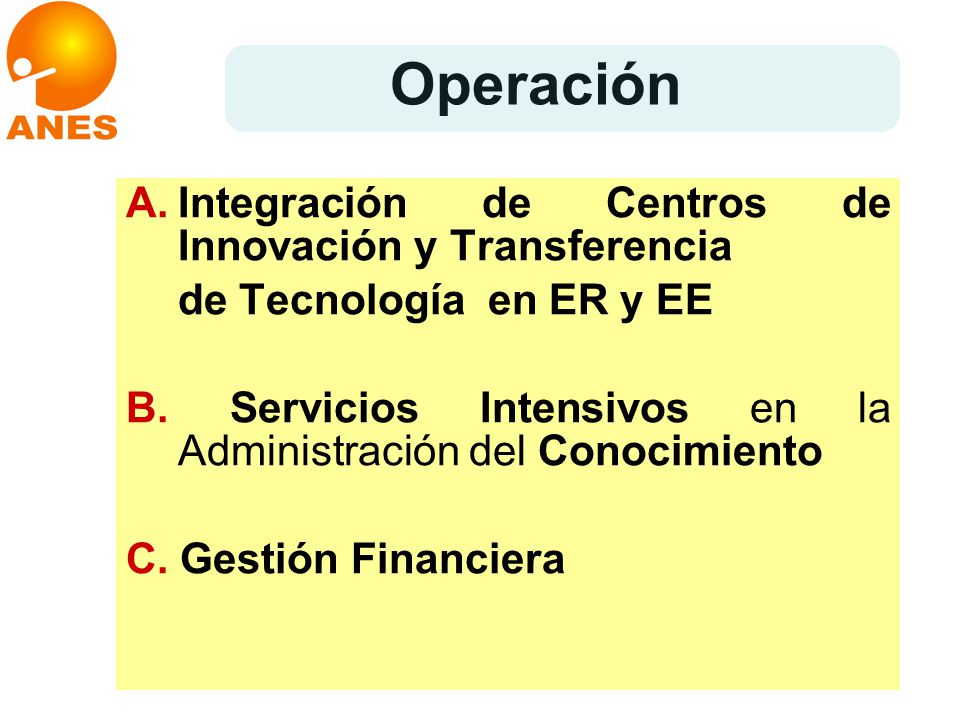 ANES

Operación

A. Integración de Centros de Innovación y Transferencia de Tecnología en ER y EE

B. Servicios Intensivos en la Administración del Conocimiento

C. Gestión Financiera